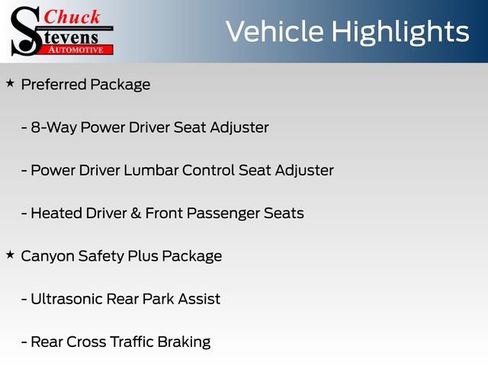 Chuck
Stevens
AUTOMOTIVE

Vehicle Highlights

★ Preferred Package

- 8-Way Power Driver Seat Adjuster

- Power Driver Lumbar Control Seat Adjuster

- Heated Driver & Front Passenger Seats

★ Canyon Safety Plus Package

- Ultrasonic Rear Park Assist

- Rear Cross Traffic Braking